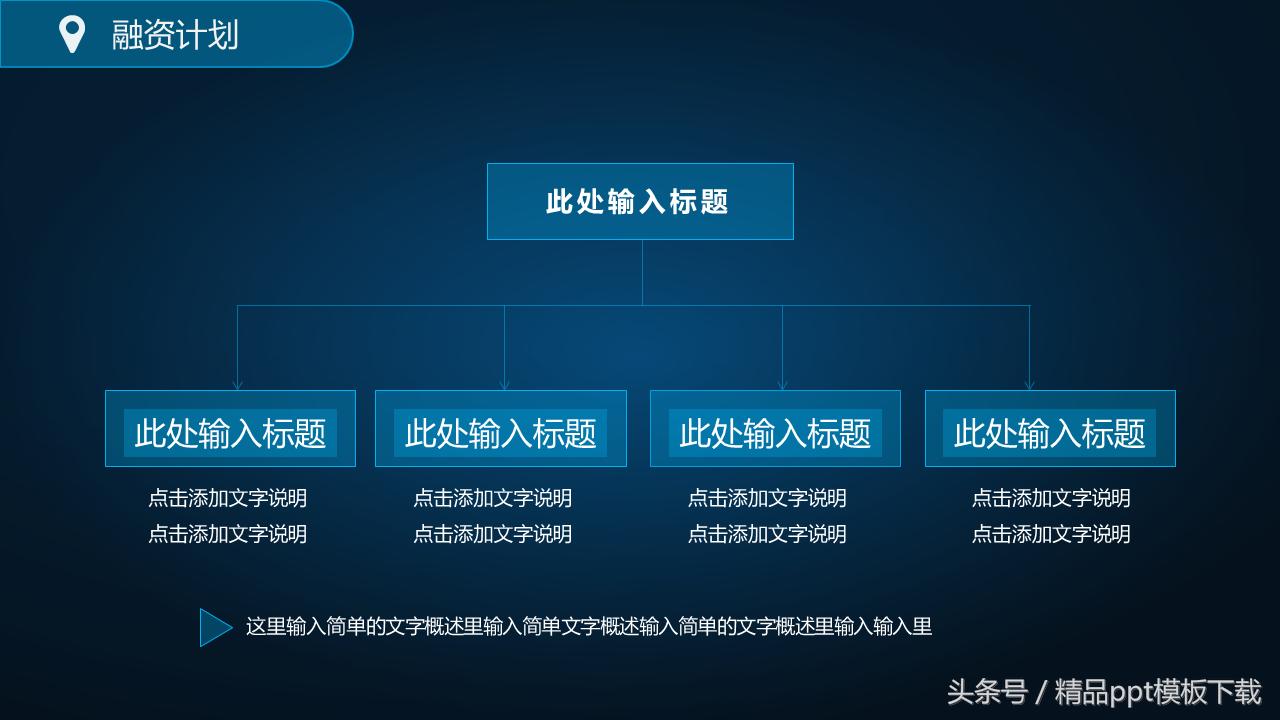 融资计划

此处输入标题

此处输入标题

点击添加文字说明
点击添加文字说明

此处输入标题

点击添加文字说明
点击添加文字说明

此处输入标题

点击添加文字说明
点击添加文字说明

此处输入标题

点击添加文字说明
点击添加文字说明

这里输入简单的文字概述里输入简单文字概述输入简单的文字概述里输入输入里

头条号 / 精品ppt模板下载